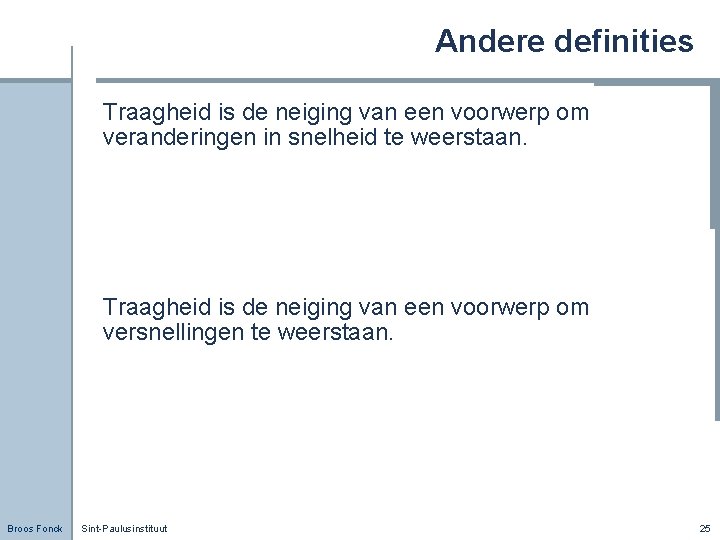 Andere definities

Traagheid is de neiging van een voorwerp om veranderingen in snelheid te weerstaan.

Traagheid is de neiging van een voorwerp om versnellingen te weerstaan.

Broos Fonck

Sint-Paulusinstituut

25